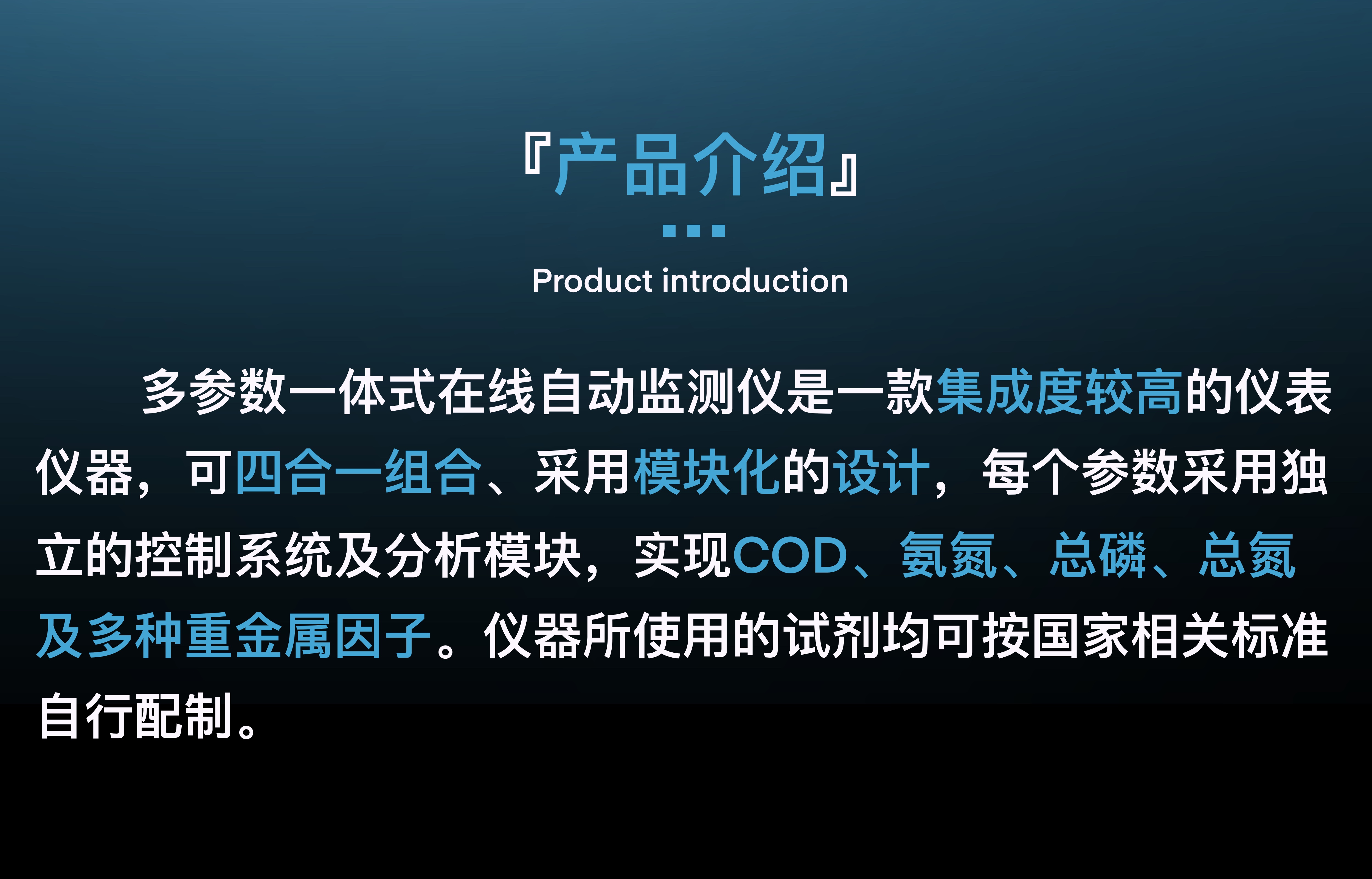 『产品介绍』

Product introduction

多参数一体式在线自动监测仪是一款集成度较高的仪表仪器，可四合一组合、采用模块化的设计，每个参数采用独立的控制系统及分析模块，实现COD、氨氮、总磷、总氮及多种重金属因子。仪器所使用的试剂均可按国家相关标准自行配制。